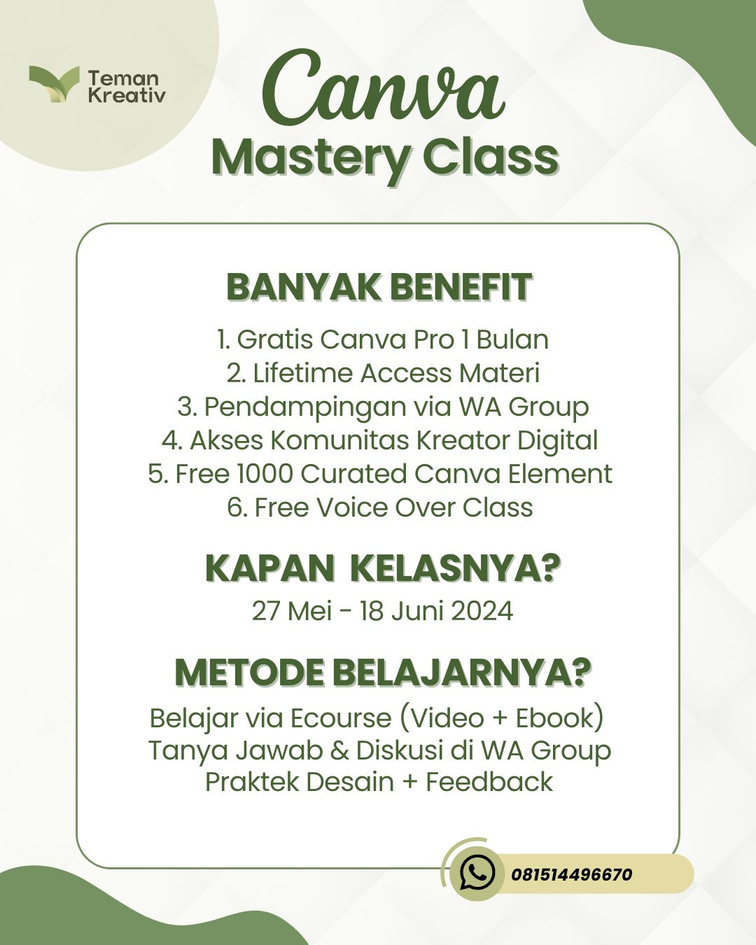 Teman Kreativ

Canva
Mastery Class

BANYAK BENEFIT

1. Gratis Canva Pro 1 Bulan
2. Lifetime Access Materi
3. Pendampingan via WA Group
4. Akses Komunitas Kreator Digital
5. Free 1000 Curated Canva Element
6. Free Voice Over Class

KAPAN KELASNYA?

27 Mei - 18 Juni 2024

METODE BELAJARNYA?

Belajar via Ecourse (Video + Ebook)
Tanya Jawab & Diskusi di WA Group
Praktek Desain + Feedback

081514496670